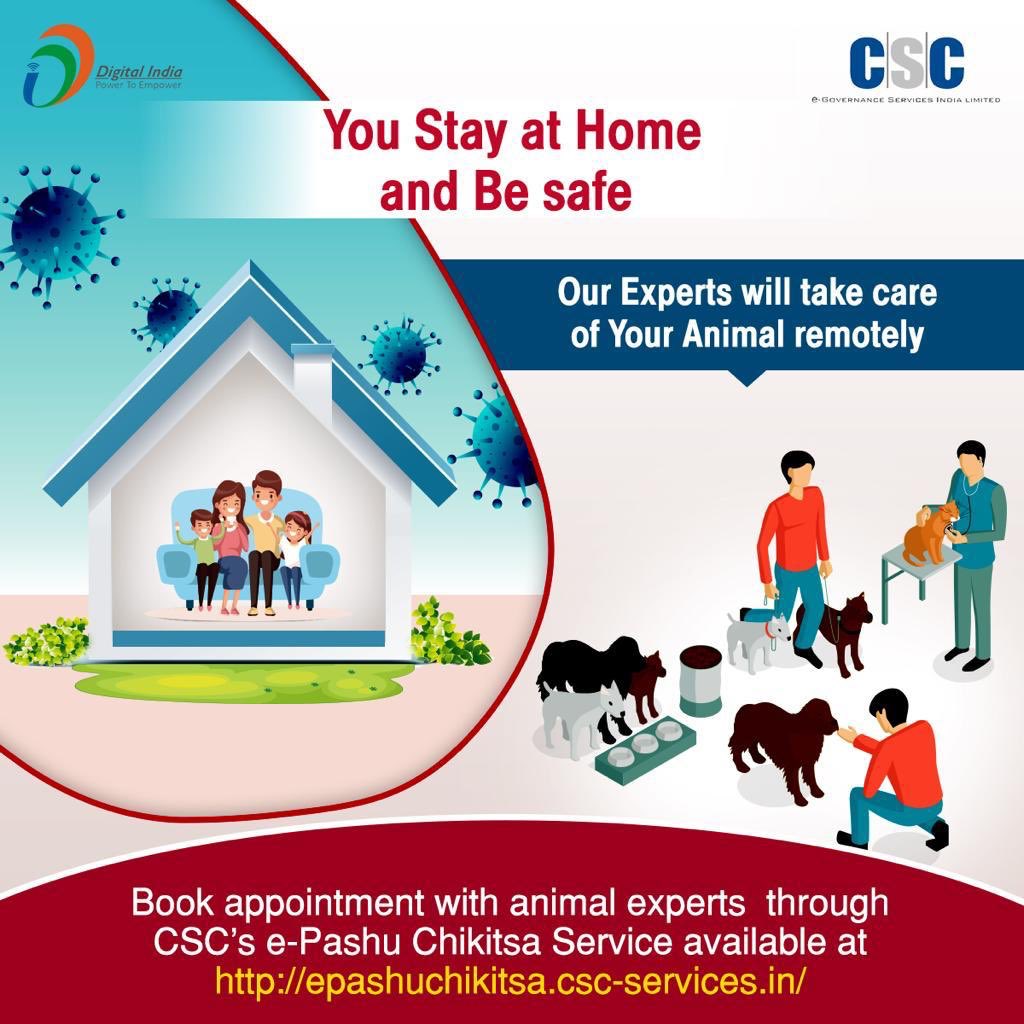 Digital India
Power To Empower

CSC
e-Governance Services India Limited

You Stay at Home and Be safe

Our Experts will take care of Your Animal remotely

Book appointment with animal experts through CSC's e-Pashu Chikitsa Service available at http://epashuchikitsa.csc-services.in/